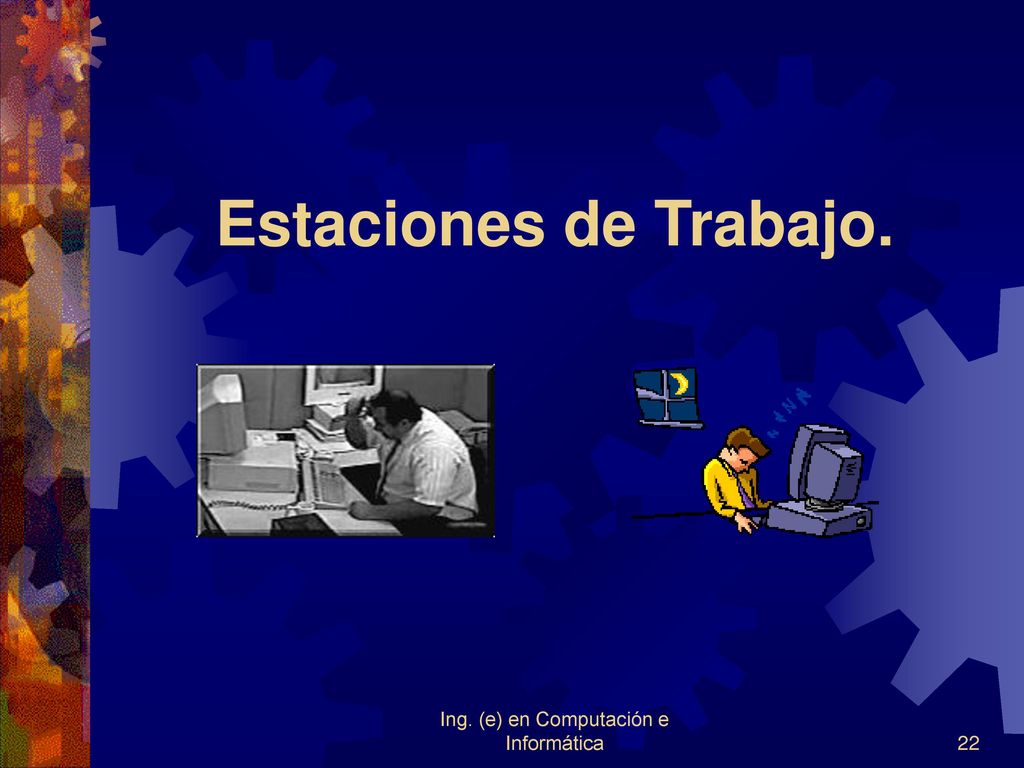 Estaciones de Trabajo.

Ing. (e) en Computación e Informática

22